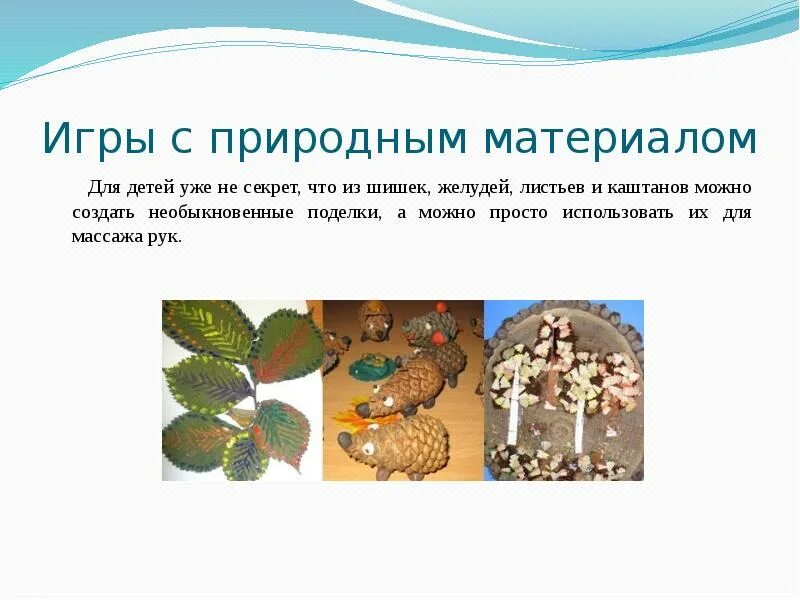 Игры с природным материалом

Для детей уже не секрет, что из шишек, желудей, листьев и каштанов можно создать необыкновенные поделки, а можно просто использовать их для массажа рук.